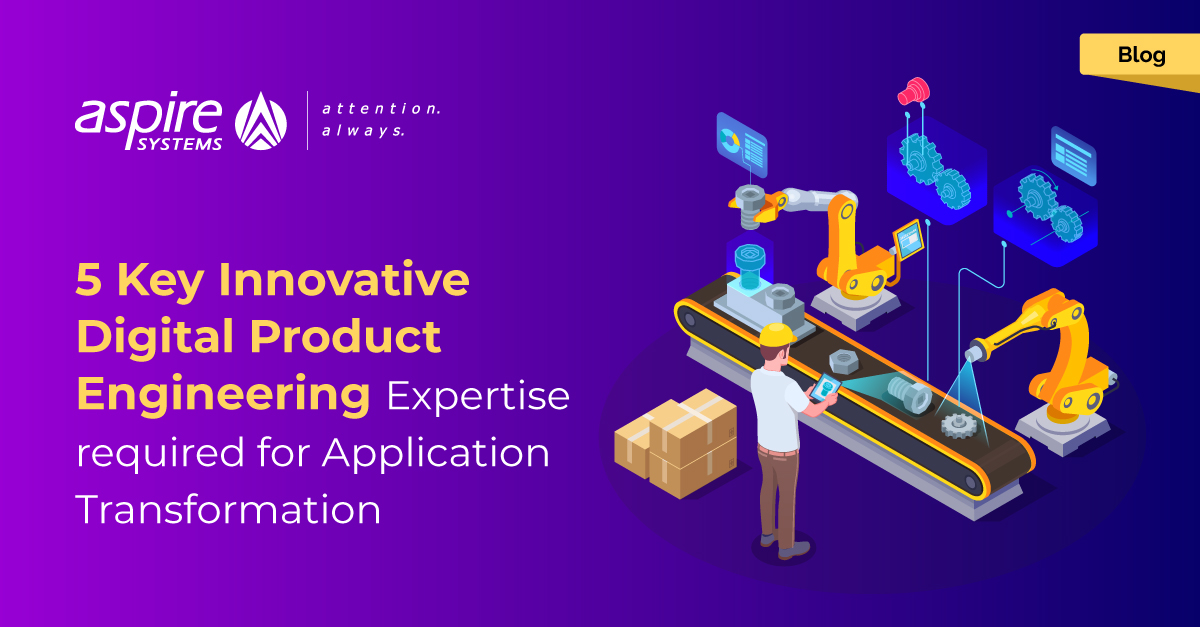 Blog

aspire SYSTEMS

attention. always.

5 Key Innovative Digital Product Engineering Expertise required for Application Transformation